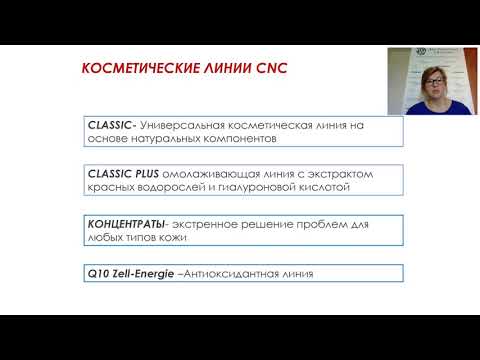 КОСМЕТИЧЕСКИЕ ЛИНИИ CNC

CLASSIC- Универсальная косметическая линия на основе натуральных компонентов

CLASSIC PLUS омолаживающая линия с экстрактом красных водорослей и гиалуроновой кислотой

КОНЦЕНТРАТЫ- экстренное решение проблем для любых типов кожи

Q10 Zell-Energie –Антиоксидантная линия